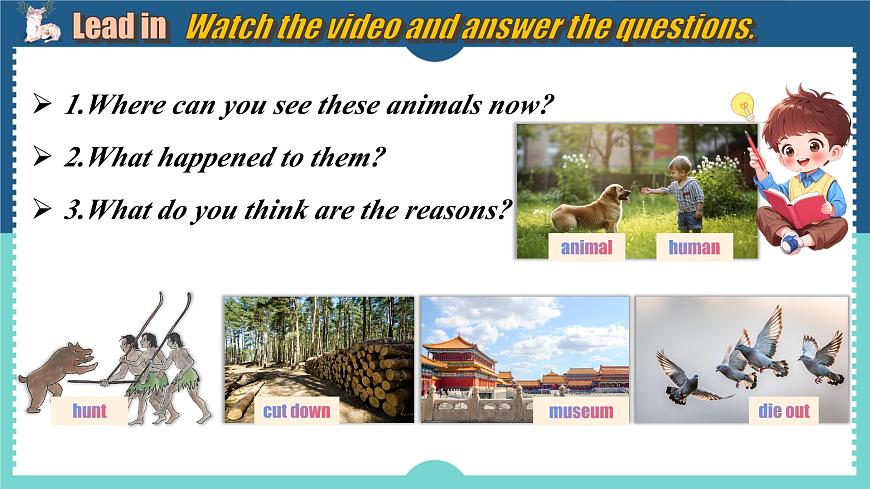 Lead in Watch the video and answer the questions.

➢ 1.Where can you see these animals now?

➢ 2.What happened to them?

➢ 3.What do you think are the reasons?

animal human

hunt cut down museum die out